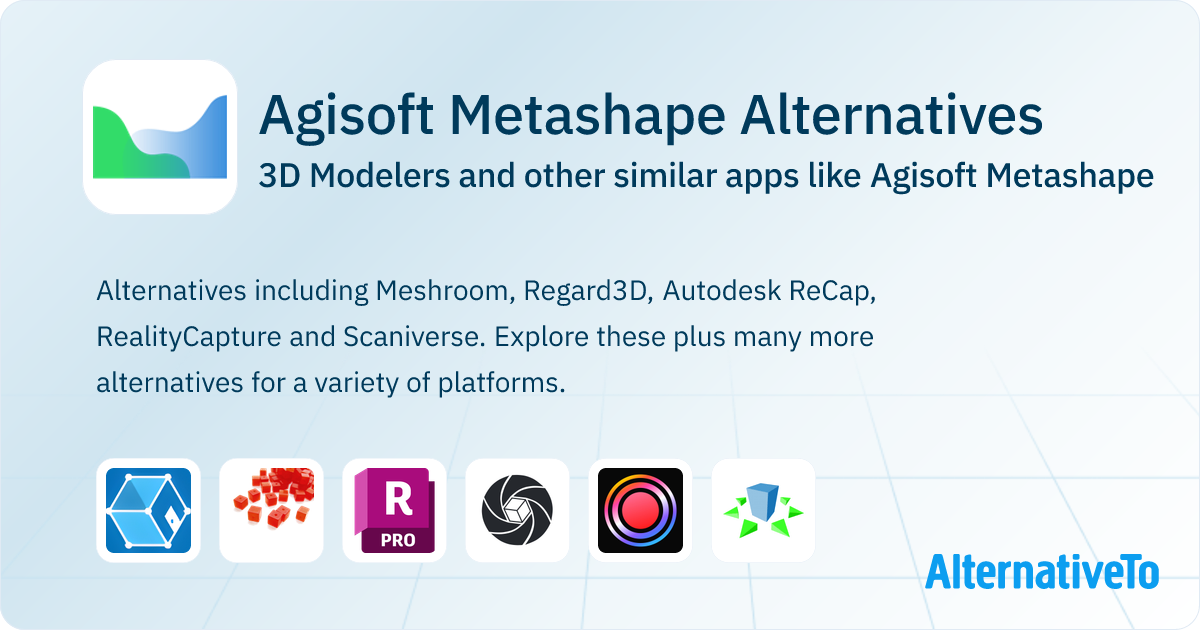 Agisoft Metashape Alternatives
3D Modelers and other similar apps like Agisoft Metashape

Alternatives including Meshroom, Regard3D, Autodesk ReCap, RealityCapture and Scaniverse. Explore these plus many more alternatives for a variety of platforms.

R
PRO

AlternativeTo